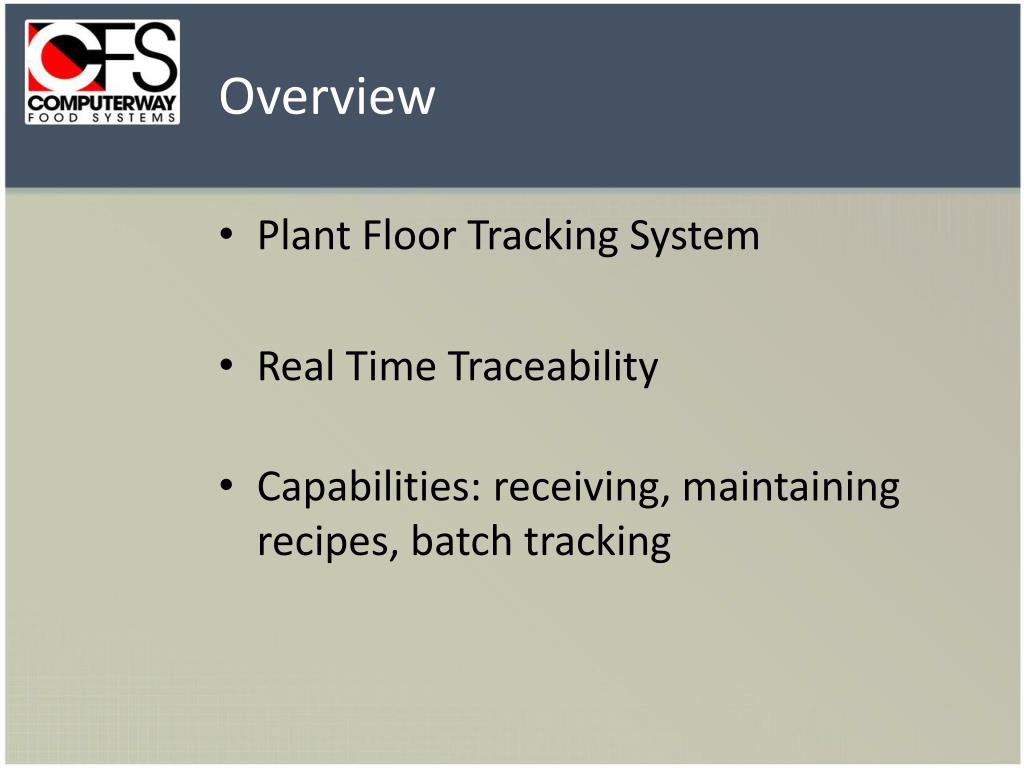 CFS
COMPUTERWAY
FOOD SYSTEMS

Overview

• Plant Floor Tracking System

• Real Time Traceability

• Capabilities: receiving, maintaining recipes, batch tracking